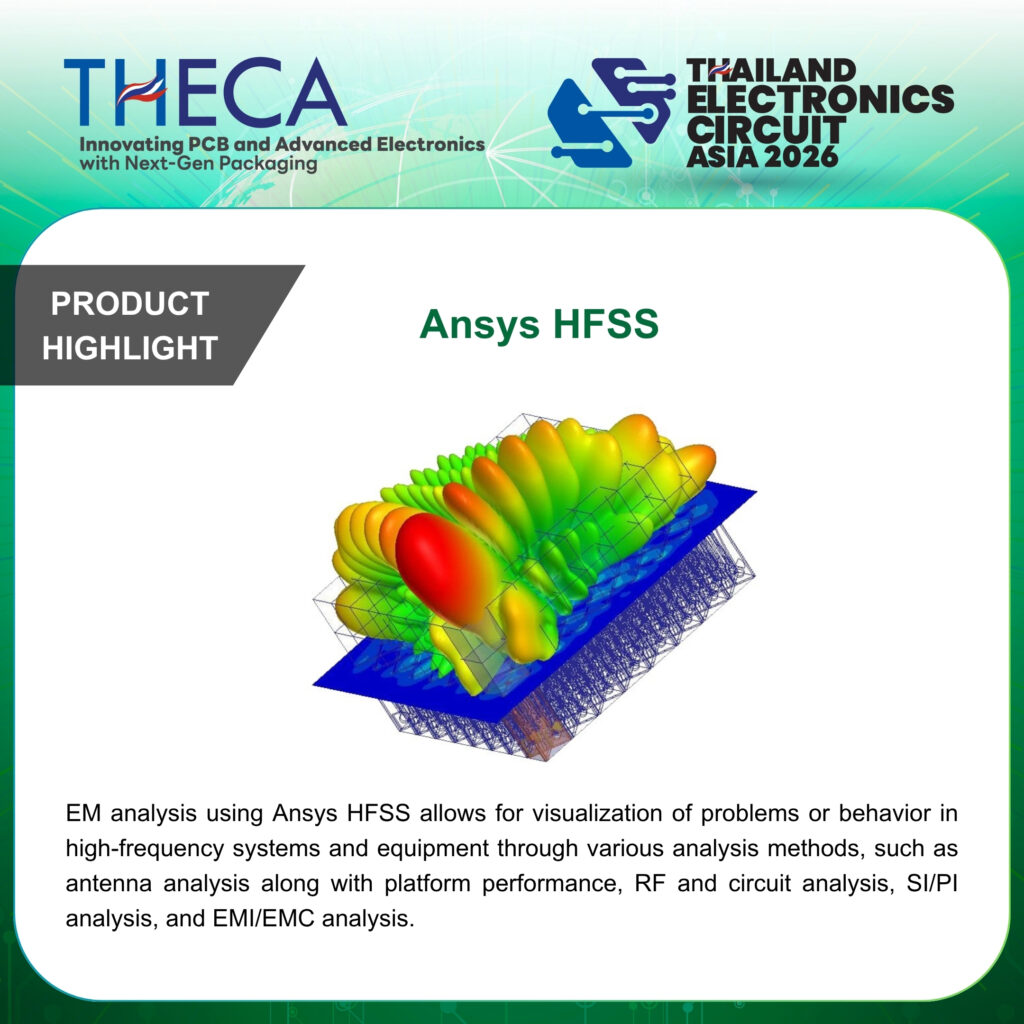 THECA
Innovating PCB and Advanced Electronics with Next-Gen Packaging

THAILAND ELECTRONICS CIRCUIT ASIA 2026

PRODUCT HIGHLIGHT

Ansys HFSS

EM analysis using Ansys HFSS allows for visualization of problems or behavior in high-frequency systems and equipment through various analysis methods, such as antenna analysis along with platform performance, RF and circuit analysis, SI/PI analysis, and EMI/EMC analysis.